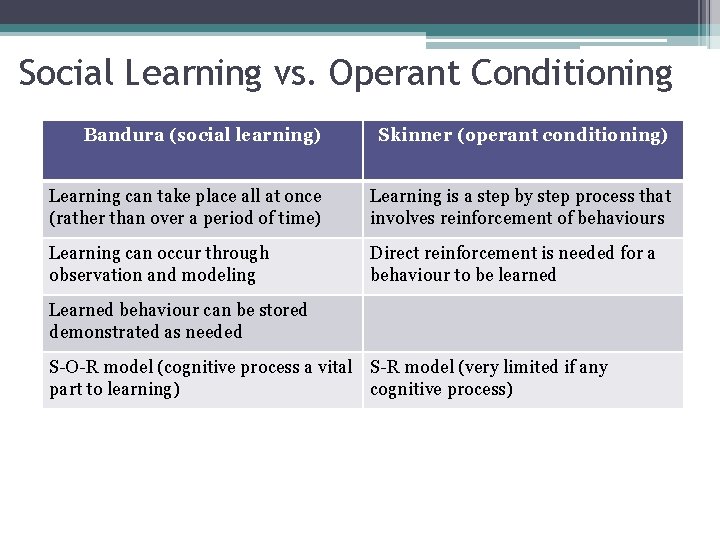 Social Learning vs. Operant Conditioning

| Bandura (social learning) | Skinner (operant conditioning) |
|---|---|
| Learning can take place all at once (rather than over a period of time) | Learning is a step by step process that involves reinforcement of behaviours |
| Learning can occur through observation and modeling | Direct reinforcement is needed for a behaviour to be learned |
| Learned behaviour can be stored demonstrated as needed | |
| S-O-R model (cognitive process a vital part to learning) | S-R model (very limited if any cognitive process) |